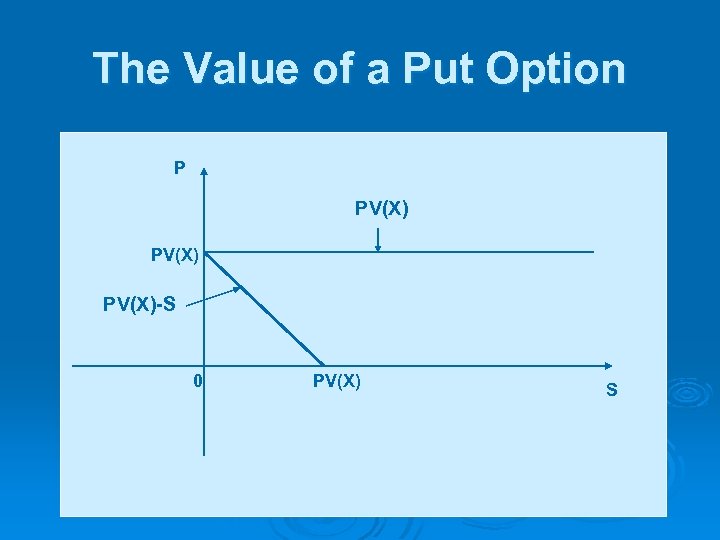 The Value of a Put Option

P

PV(X)

PV(X)

PV(X)-S

0

PV(X)

S